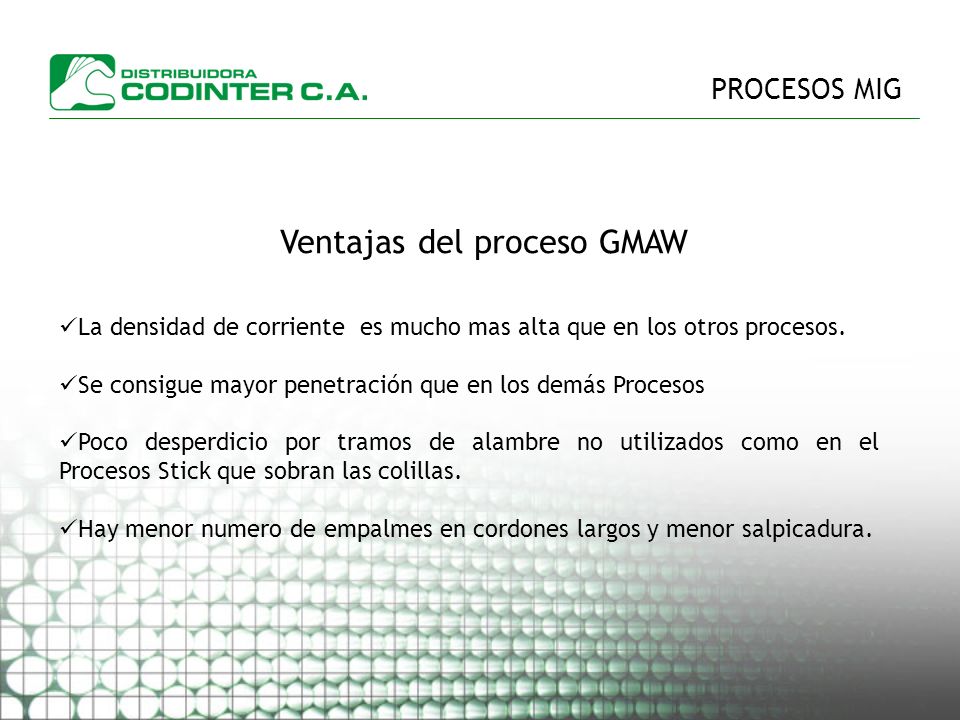 DISTRIBUIDORA
CODINTER C.A.

PROCESOS MIG

Ventajas del proceso GMAW

✓La densidad de corriente es mucho mas alta que en los otros procesos.

✓Se consigue mayor penetración que en los demás Procesos

✓Poco desperdicio por tramos de alambre no utilizados como en el Procesos Stick que sobran las colillas.

✓Hay menor numero de empalmes en cordones largos y menor salpicadura.